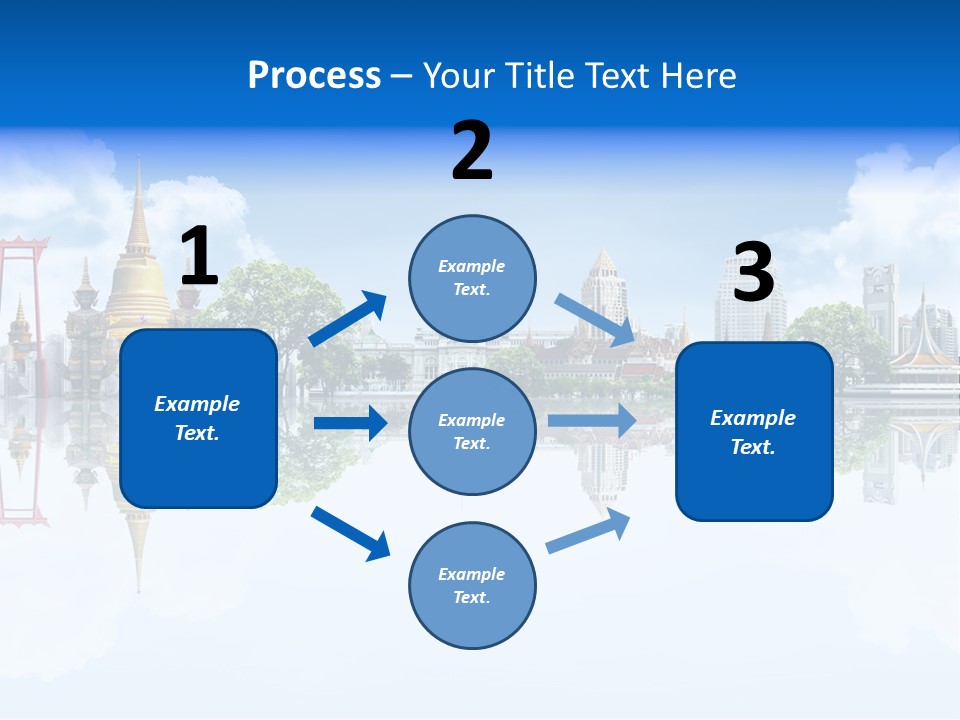 Process – Your Title Text Here

1

Example Text.

2

Example Text.

Example Text.

Example Text.

3

Example Text.